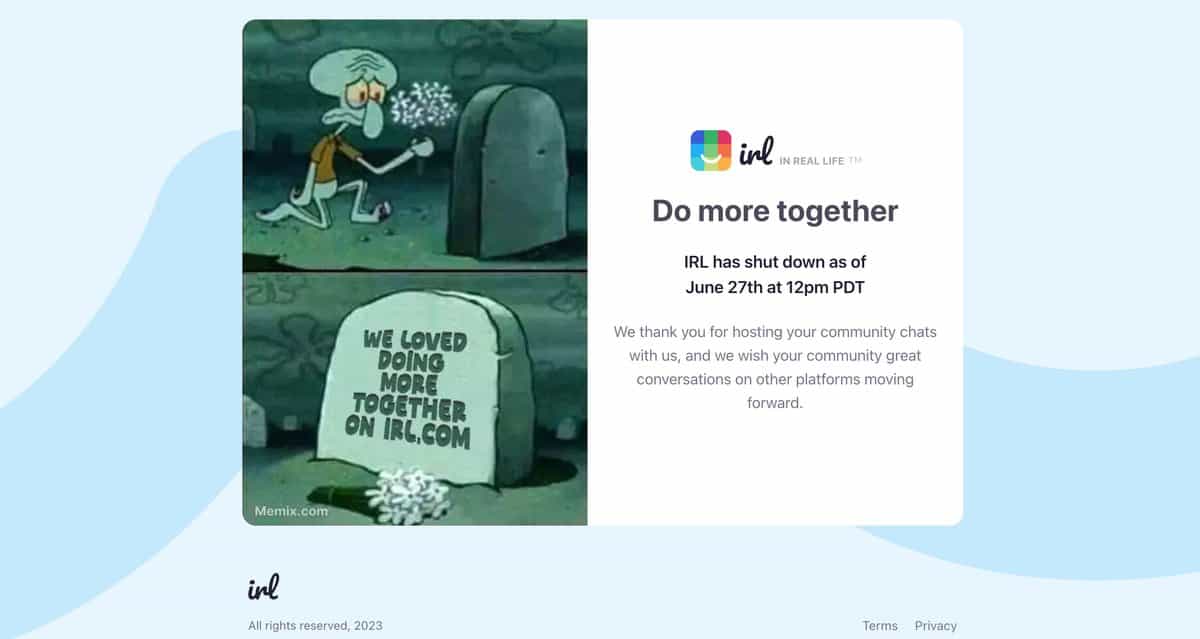 WE LOVED DOING MORE TOGETHER ON IRL.COM

Memix.com

irl IN REAL LIFE ™

Do more together

IRL has shut down as of June 27th at 12pm PDT

We thank you for hosting your community chats with us, and we wish your community great conversations on other platforms moving forward.

irl

All rights reserved, 2023

Terms Privacy